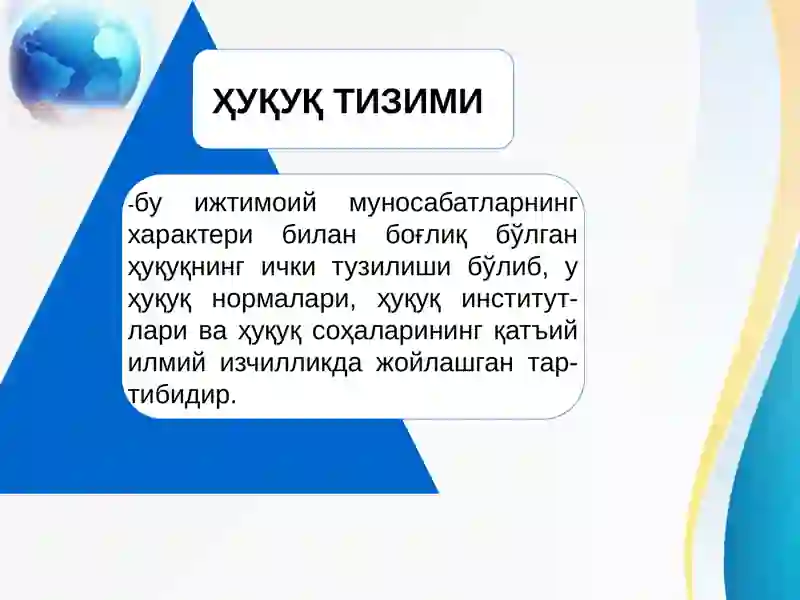 ҲУҚУҚ ТИЗИМИ

-бу ижтимоий муносабатларнинг характери билан боғлиқ бўлган ҳуқуқнинг ички тузилиши бўлиб, у ҳуқуқ нормалари, ҳуқуқ институтлари ва ҳуқуқ соҳаларининг қатъий илмий изчилликда жойлашган тартибидир.